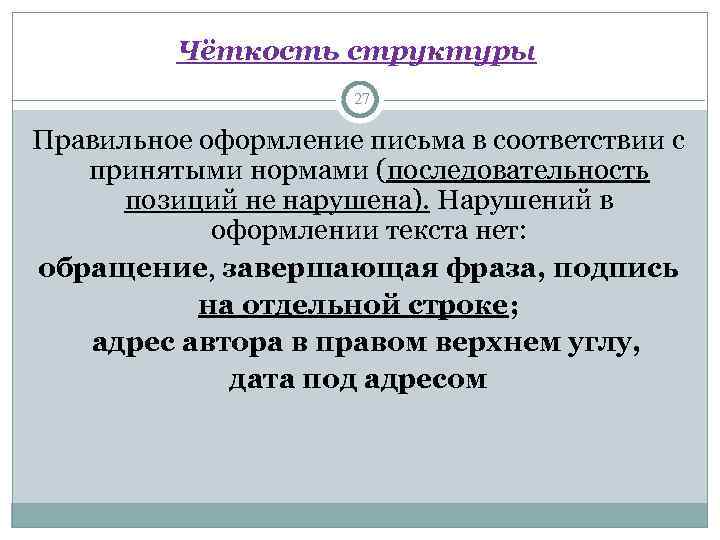 Чёткость структуры

27

Правильное оформление письма в соответствии с принятыми нормами (последовательность позиций не нарушена). Нарушений в оформлении текста нет:

обращение, завершающая фраза, подпись на отдельной строке;

адрес автора в правом верхнем углу, дата под адресом